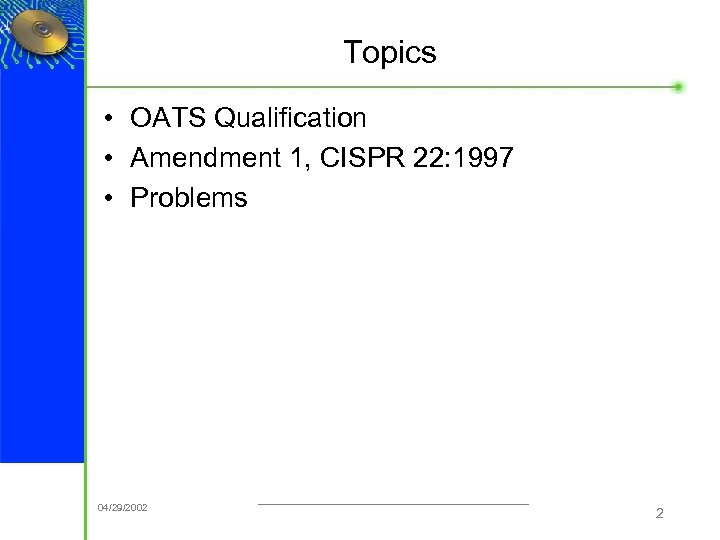 Topics

• OATS Qualification
• Amendment 1, CISPR 22:1997
• Problems

04/29/2002

2